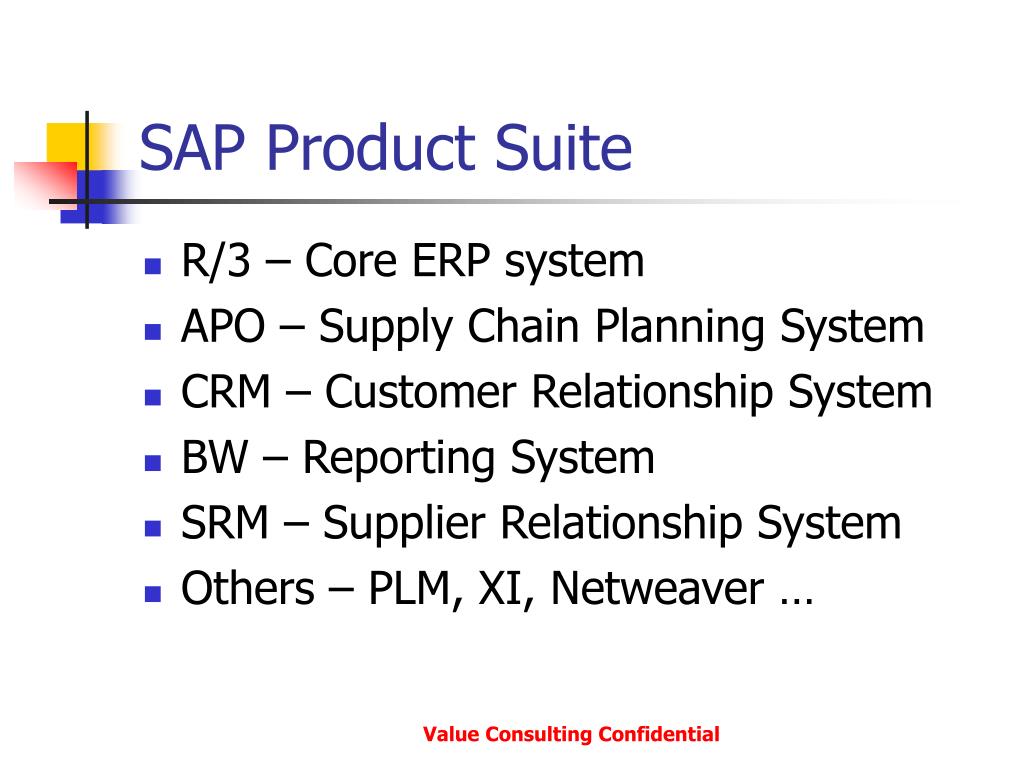 SAP Product Suite

- R/3 – Core ERP system
- APO – Supply Chain Planning System
- CRM – Customer Relationship System
- BW – Reporting System
- SRM – Supplier Relationship System
- Others – PLM, XI, Netweaver …

Value Consulting Confidential